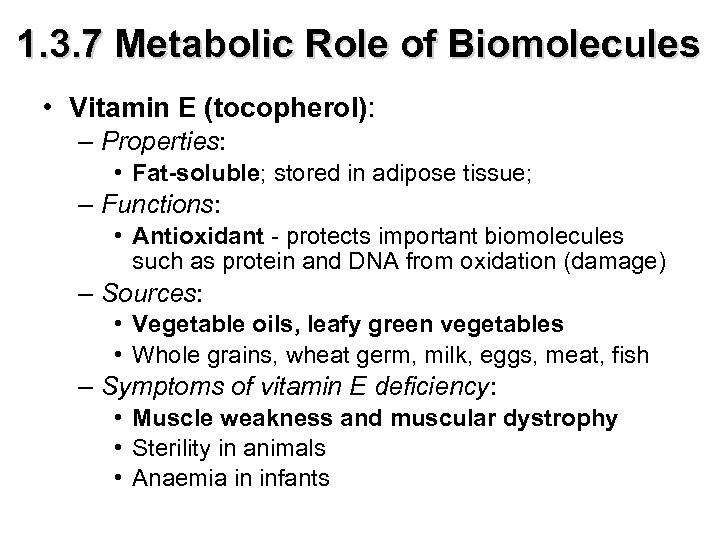 1.3.7 Metabolic Role of Biomolecules

• Vitamin E (tocopherol):
– Properties:
• Fat-soluble; stored in adipose tissue;
– Functions:
• Antioxidant - protects important biomolecules such as protein and DNA from oxidation (damage)
– Sources:
• Vegetable oils, leafy green vegetables
• Whole grains, wheat germ, milk, eggs, meat, fish
– Symptoms of vitamin E deficiency:
• Muscle weakness and muscular dystrophy
• Sterility in animals
• Anaemia in infants